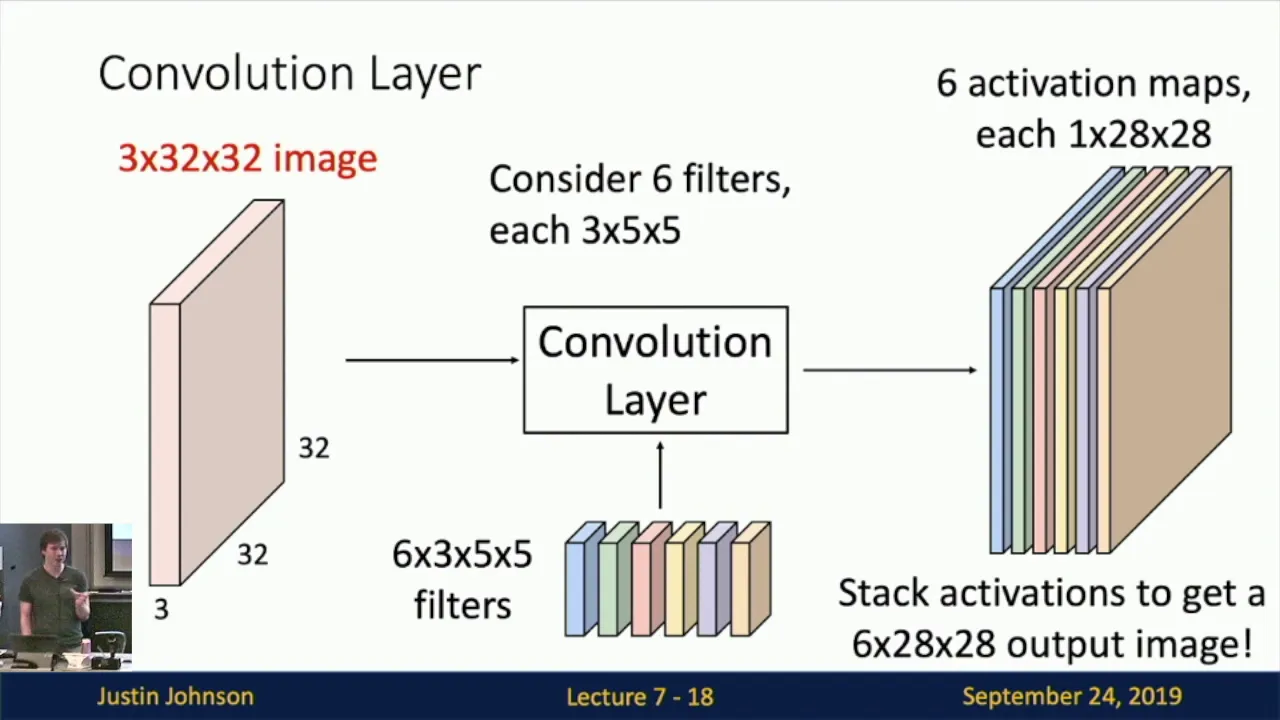 Convolution Layer

3x32x32 image

32

32

3

Consider 6 filters, each 3x5x5

Convolution Layer

6x3x5x5 filters

6 activation maps, each 1x28x28

Stack activations to get a 6x28x28 output image!

Justin Johnson

Lecture 7 - 18

September 24, 2019